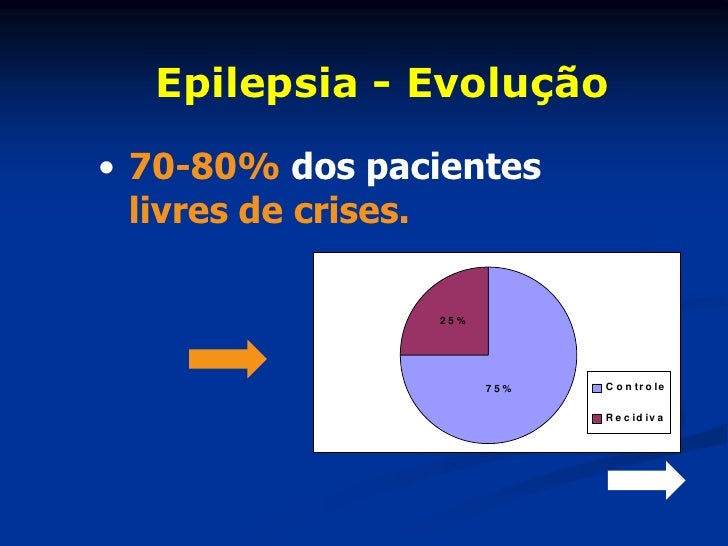 Epilepsia - Evolução

• 70-80% dos pacientes livres de crises.

25%

75%

Controle

Recidiva